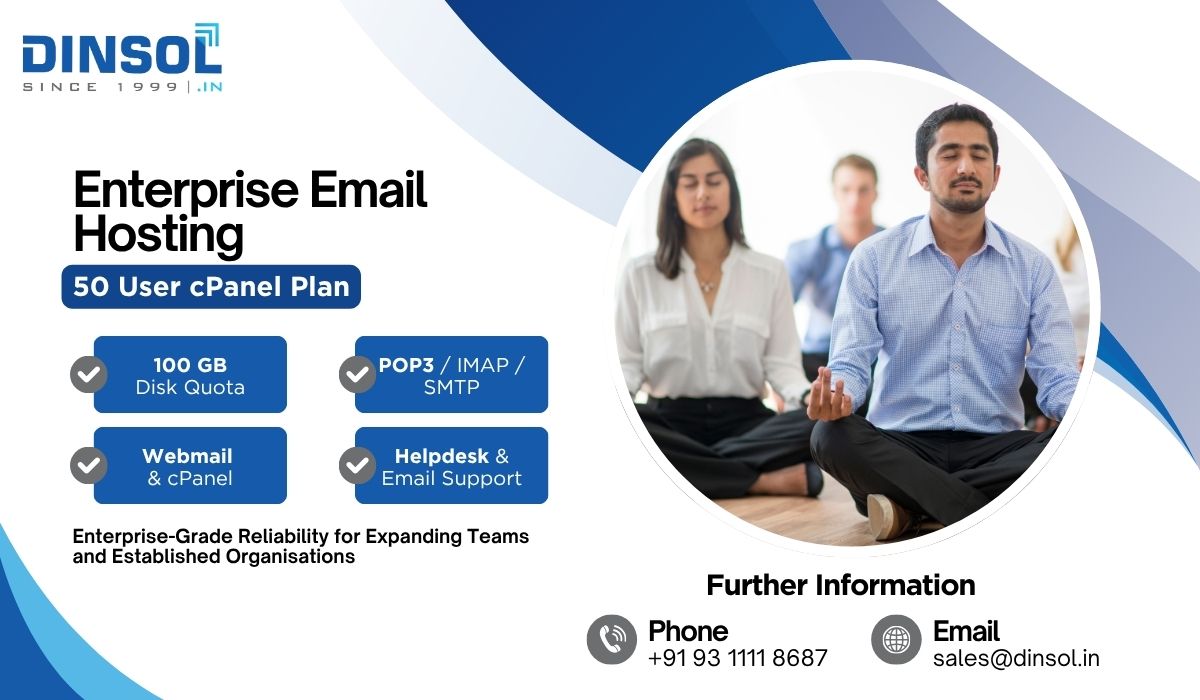 DINSOL
SINCE 1999 | .IN

Enterprise Email Hosting

50 User cPanel Plan

100 GB Disk Quota

POP3 / IMAP / SMTP

Webmail & cPanel

Helpdesk & Email Support

Enterprise-Grade Reliability for Expanding Teams and Established Organisations

Further Information

Phone
+91 93 1111 8687

Email
sales@dinsol.in